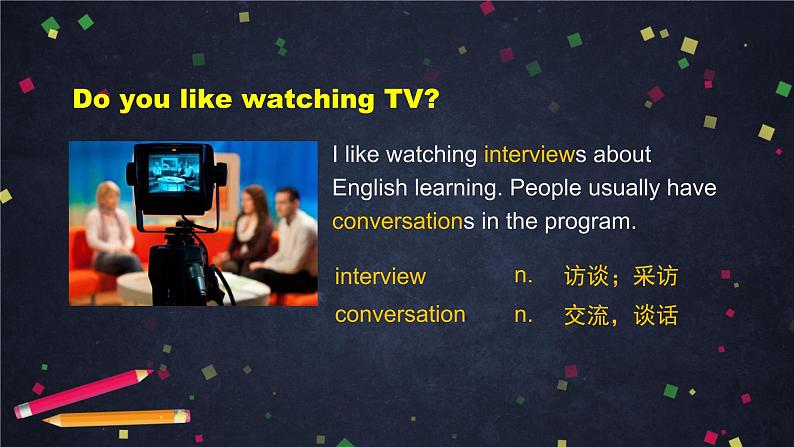 Do you like watching TV?

I like watching interviews about English learning. People usually have conversations in the program.

interview n. 访谈；采访
conversation n. 交流，谈话